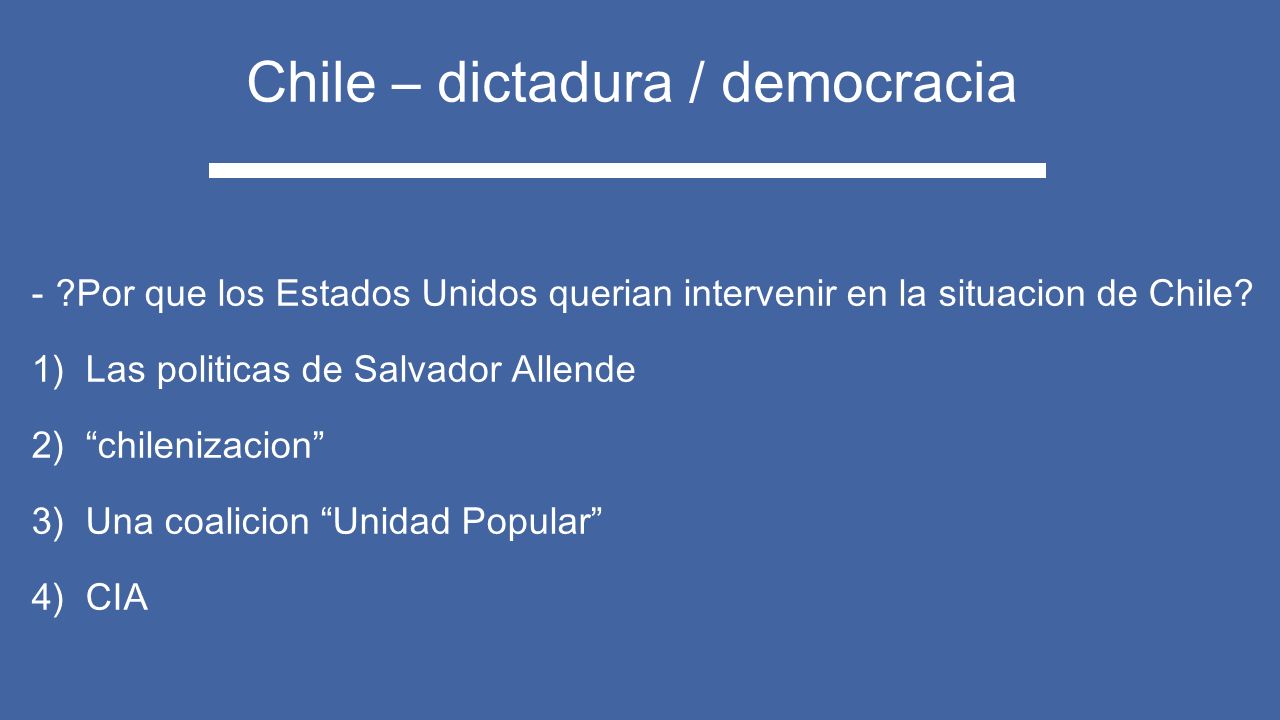 Chile – dictadura / democracia

- ?Por que los Estados Unidos querian intervenir en la situacion de Chile?

1) Las politicas de Salvador Allende

2) “chilenizacion”

3) Una coalicion “Unidad Popular”

4) CIA